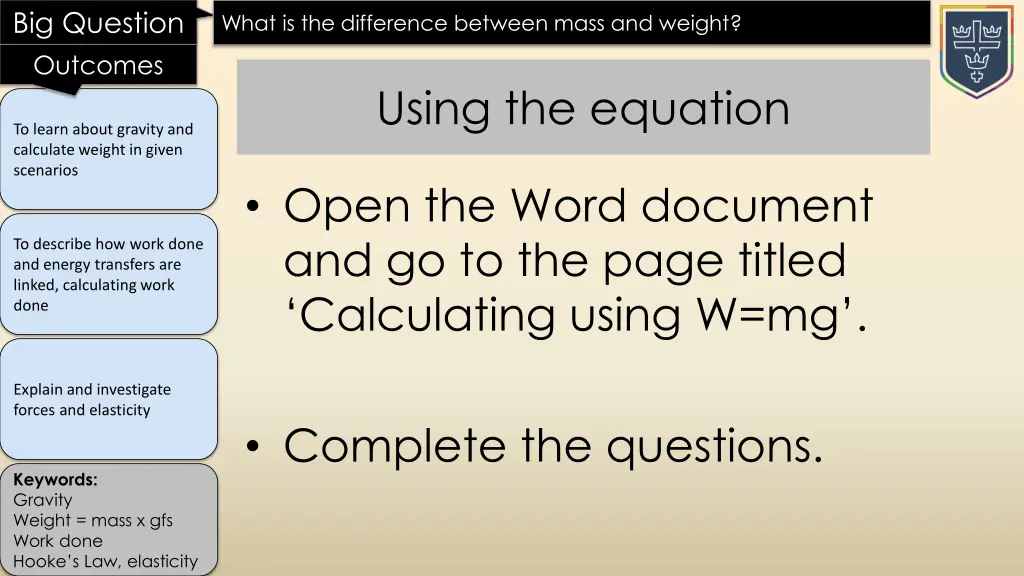 Big Question

What is the difference between mass and weight?

Outcomes

To learn about gravity and calculate weight in given scenarios

To describe how work done and energy transfers are linked, calculating work done

Explain and investigate forces and elasticity

Keywords:
Gravity
Weight = mass x gfs
Work done
Hooke's Law, elasticity

Using the equation

• Open the Word document and go to the page titled 'Calculating using W=mg'.

• Complete the questions.